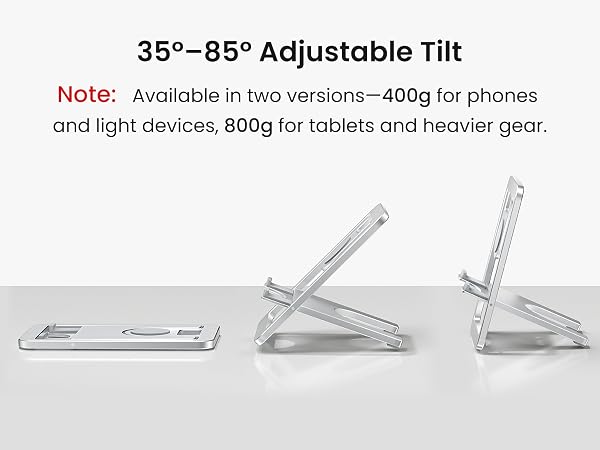 35°–85° Adjustable Tilt

Note: Available in two versions—400g for phones and light devices, 800g for tablets and heavier gear.